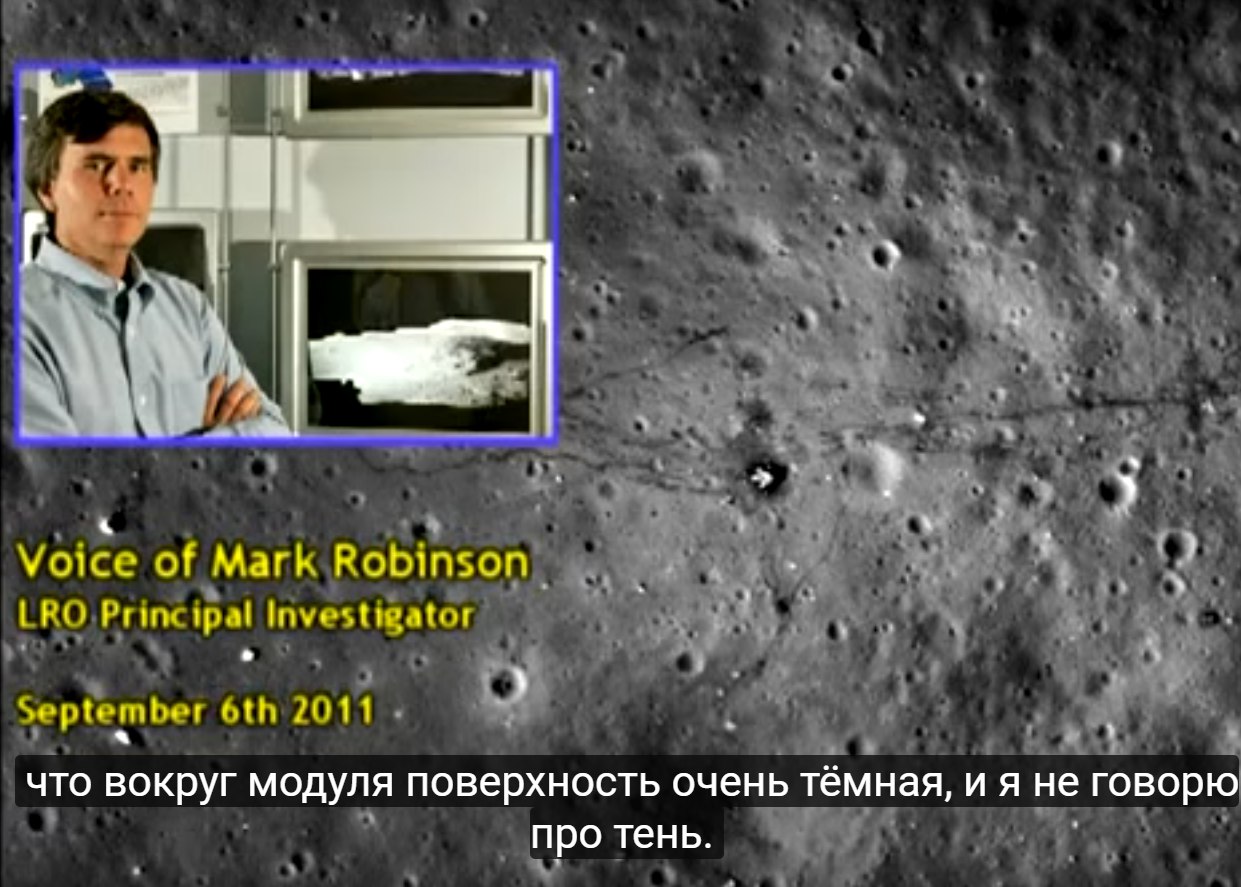 Voice of Mark Robinson
LRO Principal Investigator

September 6th 2011

что вокруг модуля поверхность очень тёмная, и я не говорю про тень.